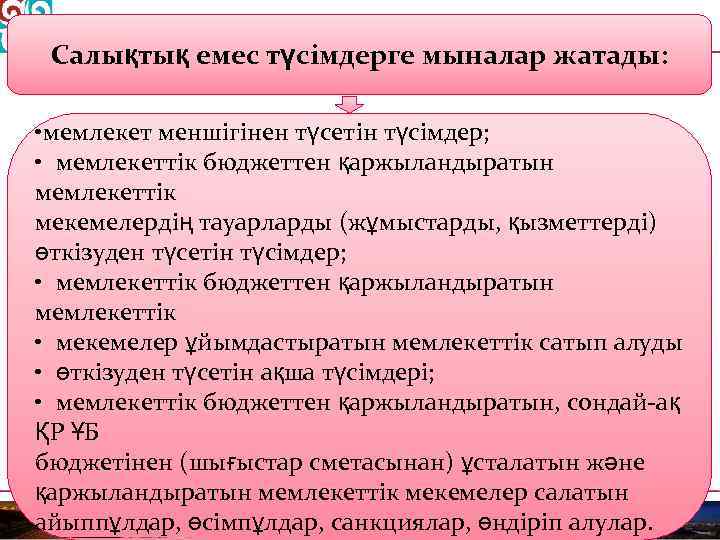 Салықтық емес түсімдерге мыналар жатады:

•мемлекет меншігінен түсетін түсімдер;
• мемлекеттік бюджеттен қаржыландыратын мемлекеттік
мекемелердің тауарларды (жұмыстарды, қызметтерді) өткізуден түсетін түсімдер;
• мемлекеттік бюджеттен қаржыландыратын мемлекеттік
• мекемелер ұйымдастыратын мемлекеттік сатып алуды
• өткізуден түсетін ақша түсімдері;
• мемлекеттік бюджеттен қаржыландыратын, сондай-ақ ҚР ҰБ
бюджетінен (шығыстар сметасынан) ұсталатын және қаржыландыратын мемлекеттік мекемелер салатын айыппұлдар, өсімпұлдар, санкциялар, өндіріп алулар.